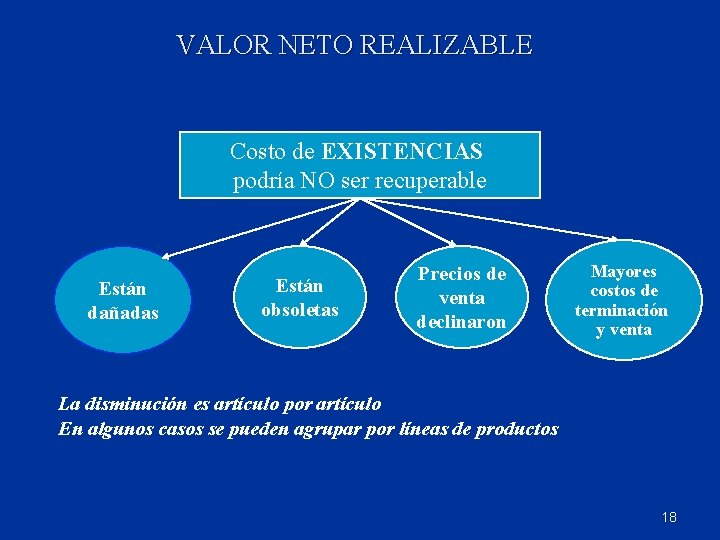 VALOR NETO REALIZABLE

Costo de EXISTENCIAS podría NO ser recuperable

Están dañadas

Están obsoletas

Precios de venta declinaron

Mayores costos de terminación y venta

La disminución es artículo por artículo
En algunos casos se pueden agrupar por líneas de productos

18